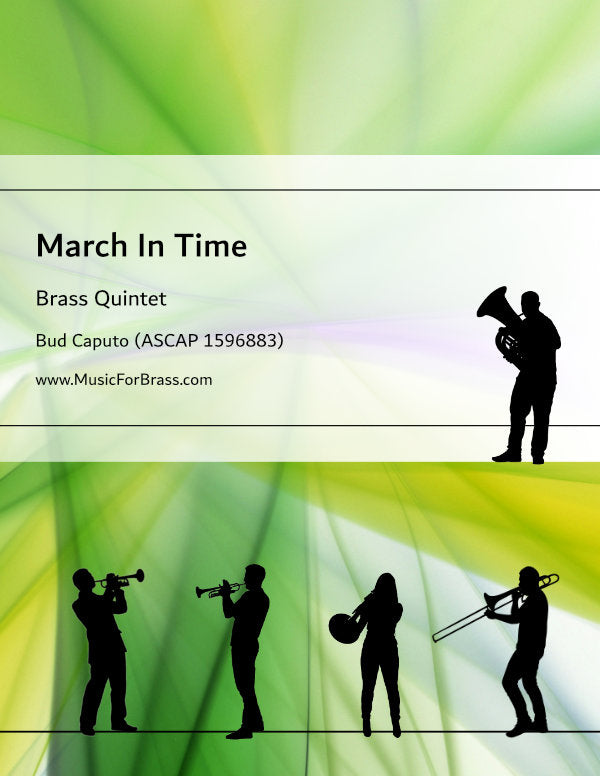 March In Time

Brass Quintet

Bud Caputo (ASCAP 1596883)

www.MusicForBrass.com